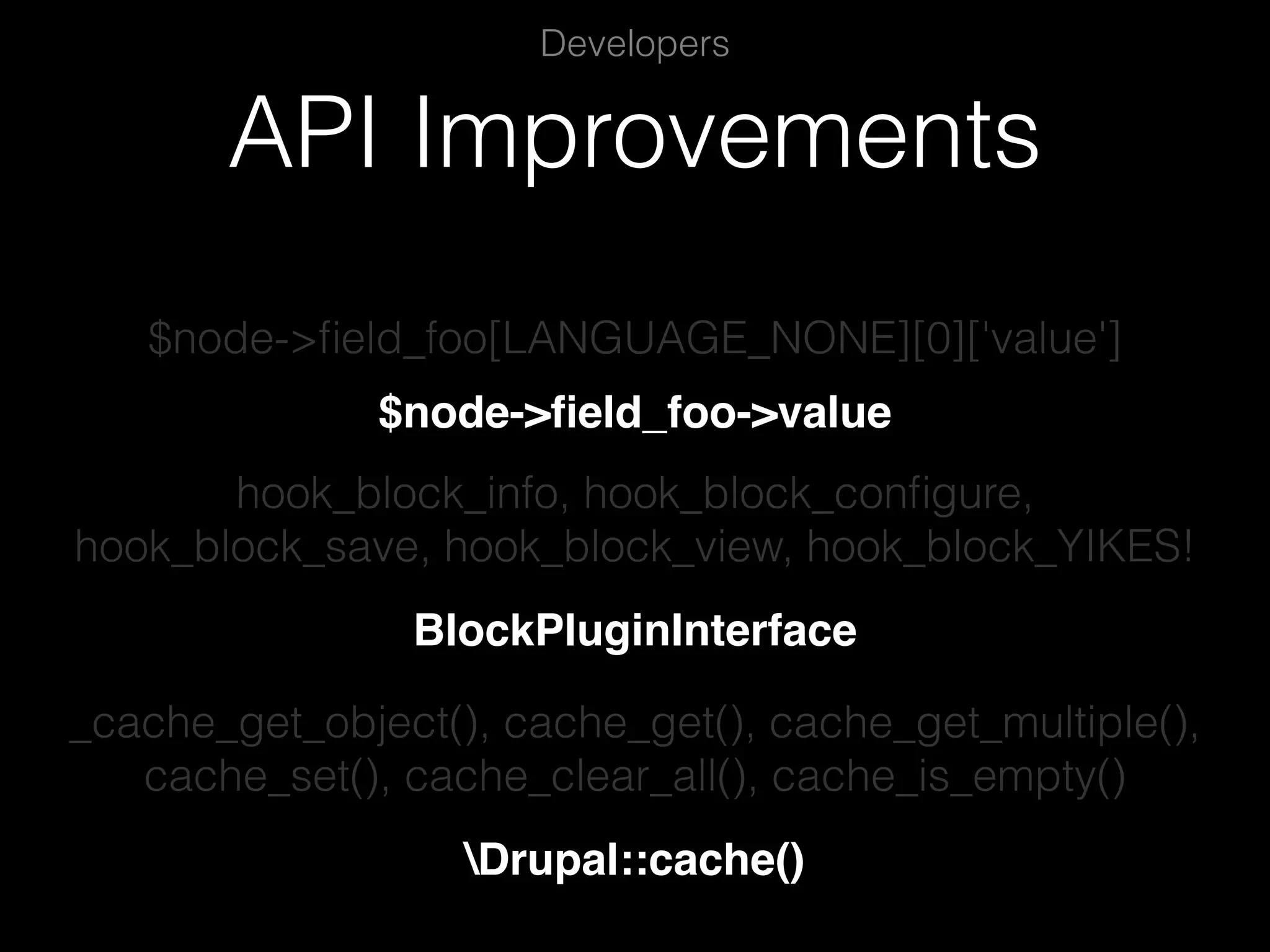 Developers

API Improvements

$node->field_foo[LANGUAGE_NONE][0]['value']

$node->field_foo->value

hook_block_info, hook_block_configure, hook_block_save, hook_block_view, hook_block_YIKES!

BlockPluginInterface

_cache_get_object(), cache_get(), cache_get_multiple(), cache_set(), cache_clear_all(), cache_is_empty()

\Drupal::cache()